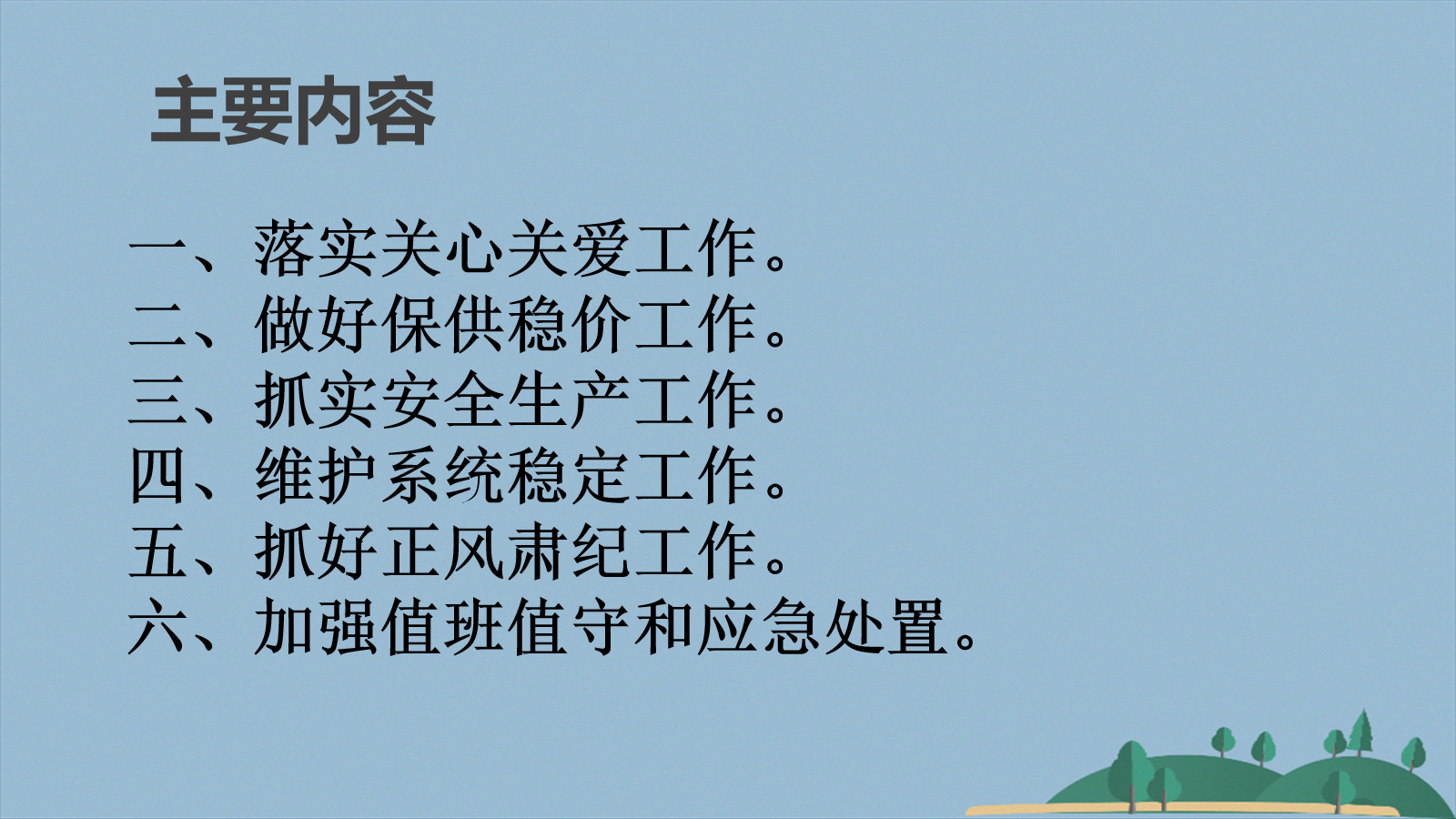 主要内容

一、落实关心关爱工作。
二、做好保供稳价工作。
三、抓实安全生产工作。
四、维护系统稳定工作。
五、抓好正风肃纪工作。
六、加强值班值守和应急处置。